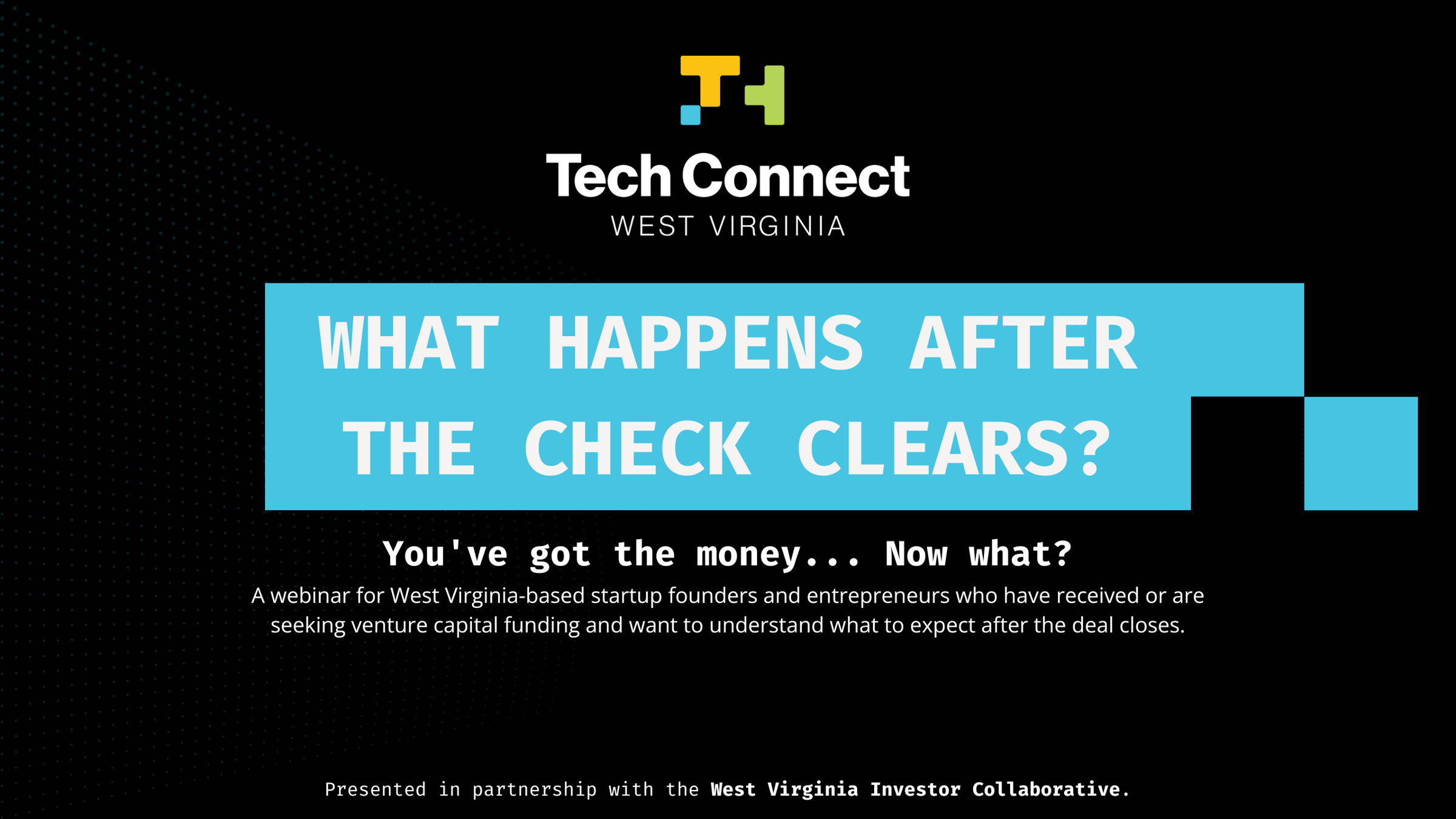 Tech Connect
WEST VIRGINIA

WHAT HAPPENS AFTER THE CHECK CLEARS?

You've got the money... Now what?

A webinar for West Virginia-based startup founders and entrepreneurs who have received or are seeking venture capital funding and want to understand what to expect after the deal closes.

Presented in partnership with the West Virginia Investor Collaborative.